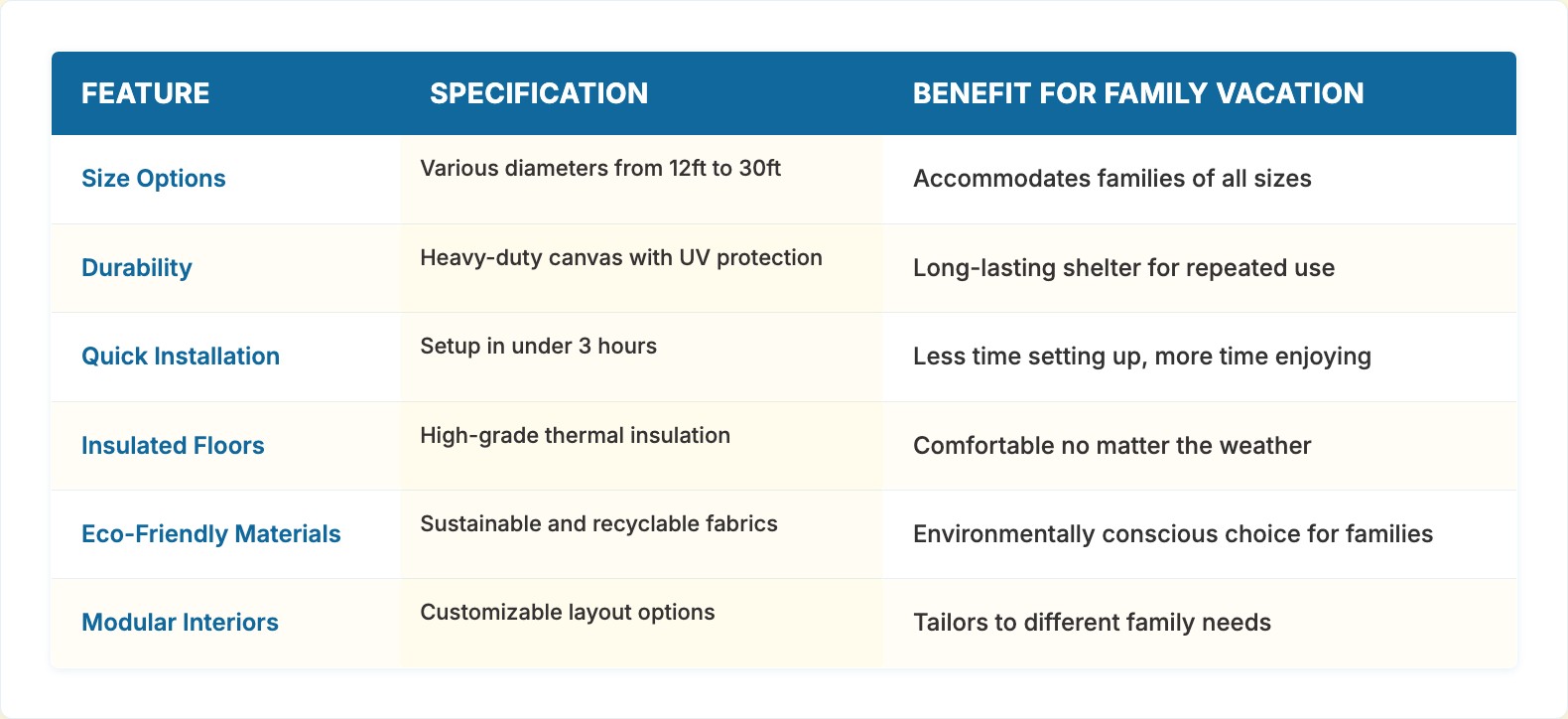 | FEATURE | SPECIFICATION | BENEFIT FOR FAMILY VACATION |
|---|---|---|
| Size Options | Various diameters from 12ft to 30ft | Accommodates families of all sizes |
| Durability | Heavy-duty canvas with UV protection | Long-lasting shelter for repeated use |
| Quick Installation | Setup in under 3 hours | Less time setting up, more time enjoying |
| Insulated Floors | High-grade thermal insulation | Comfortable no matter the weather |
| Eco-Friendly Materials | Sustainable and recyclable fabrics | Environmentally conscious choice for families |
| Modular Interiors | Customizable layout options | Tailors to different family needs |